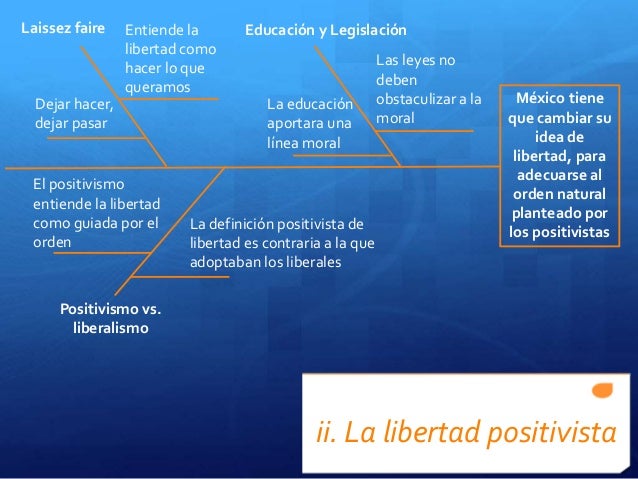 Laissez faire

Entiende la libertad como hacer lo que queramos

Dejar hacer, dejar pasar

Educación y Legislación

Las leyes no deben obstaculizar a la moral

La educación aportara una línea moral

México tiene que cambiar su idea de libertad, para adecuarse al orden natural planteado por los positivistas

El positivismo entiende la libertad como guiada por el orden

La definición positivista de libertad es contraria a la que adoptaban los liberales

Positivismo vs. liberalismo

ii. La libertad positivista